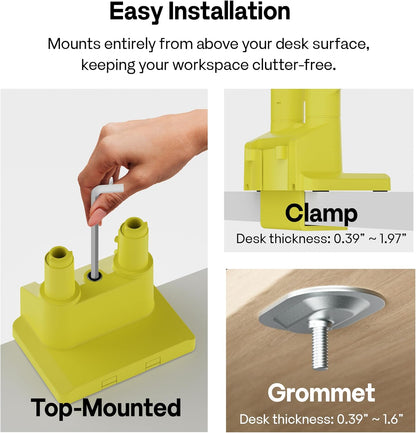 Easy Installation

Mounts entirely from above your desk surface, keeping your workspace clutter-free.

Top-Mounted

Clamp
Desk thickness: 0.39" ~ 1.97"

Grommet
Desk thickness: 0.39" ~ 1.6"